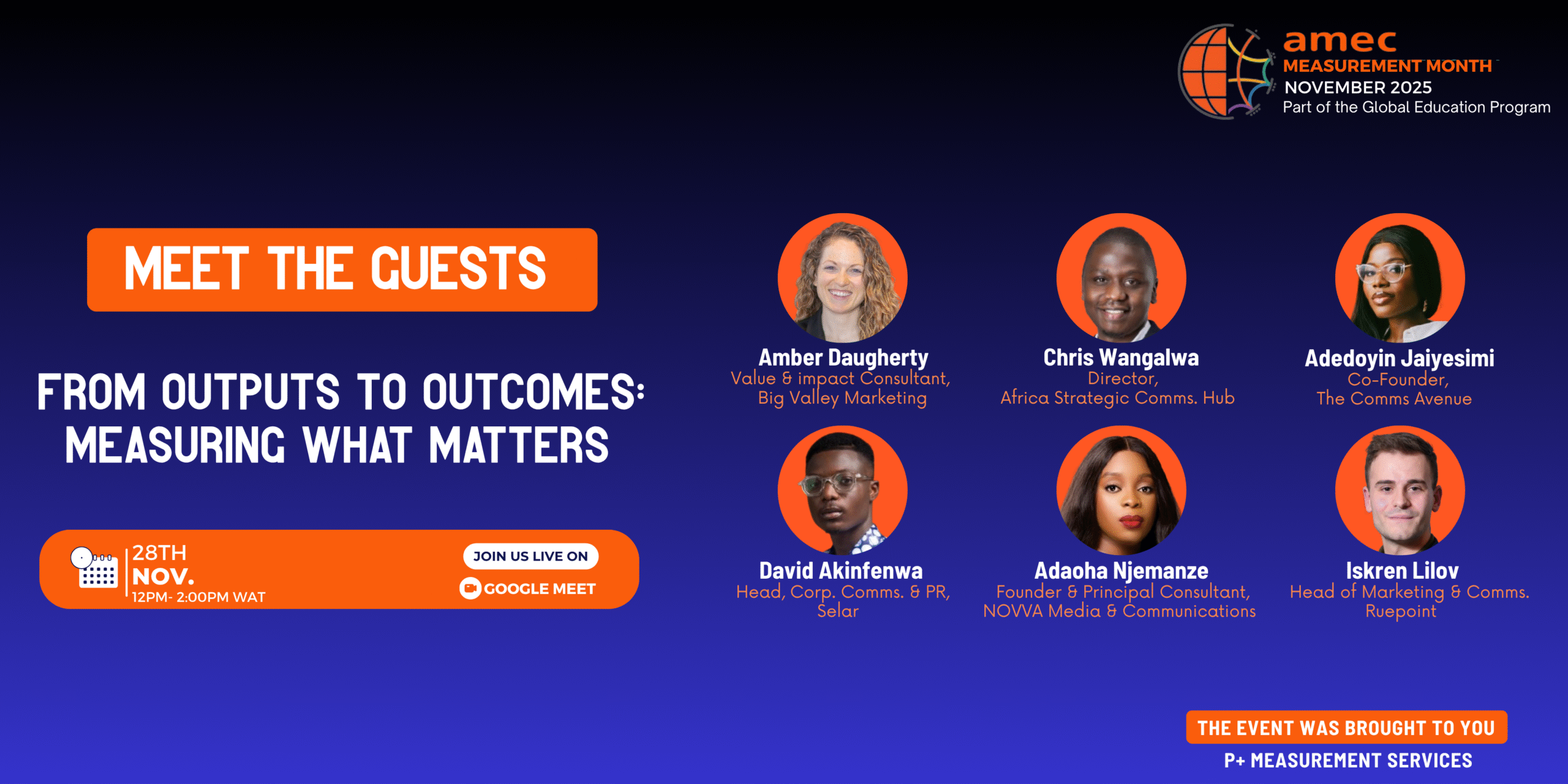 amec
MEASUREMENT MONTH
NOVEMBER 2025
Part of the Global Education Program

MEET THE GUESTS

FROM OUTPUTS TO OUTCOMES: MEASURING WHAT MATTERS

28TH
NOV.
12PM- 2:00PM WAT

JOIN US LIVE ON
GOOGLE MEET

Amber Daugherty
Value & impact Consultant, Big Valley Marketing

Chris Wangalwa
Director, Africa Strategic Comms. Hub

Adedoyin Jaiyesimi
Co-Founder, The Comms Avenue

David Akinfenwa
Head, Corp. Comms. & PR, Selar

Adaoha Njemanze
Founder & Principal Consultant, NOVVA Media & Communications

Iskren Lilov
Head of Marketing & Comms. Ruepoint

THE EVENT WAS BROUGHT TO YOU
P+ MEASUREMENT SERVICES